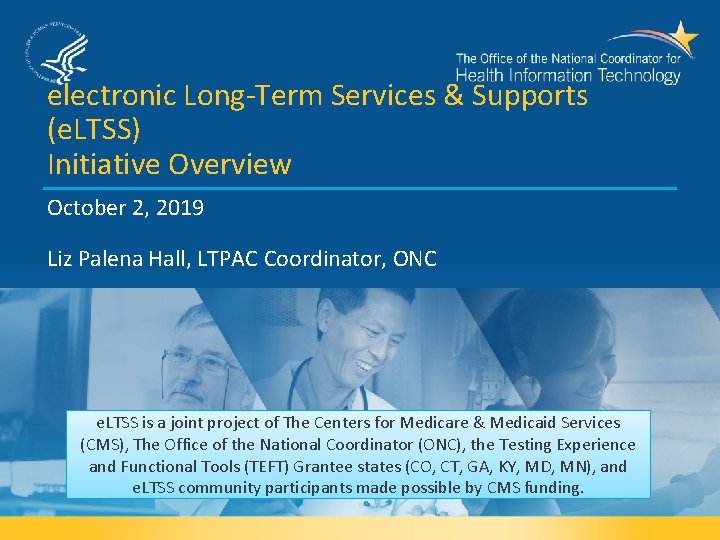 The Office of the National Coordinator for Health Information Technology

electronic Long-Term Services & Supports (eLTSS) Initiative Overview

October 2, 2019

Liz Palena Hall, LTPAC Coordinator, ONC

eLTSS is a joint project of The Centers for Medicare & Medicaid Services (CMS), The Office of the National Coordinator (ONC), the Testing Experience and Functional Tools (TEFT) Grantee states (CO, CT, GA, KY, MD, MN), and eLTSS community participants made possible by CMS funding.